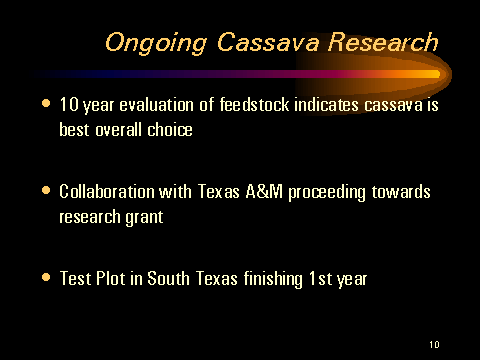 Ongoing Cassava Research

• 10 year evaluation of feedstock indicates cassava is best overall choice

• Collaboration with Texas A&M proceeding towards research grant

• Test Plot in South Texas finishing 1st year

10